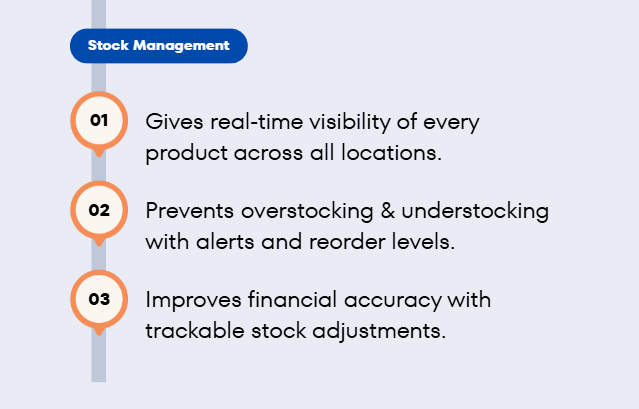 Stock Management

01 Gives real-time visibility of every product across all locations.

02 Prevents overstocking & understocking with alerts and reorder levels.

03 Improves financial accuracy with trackable stock adjustments.